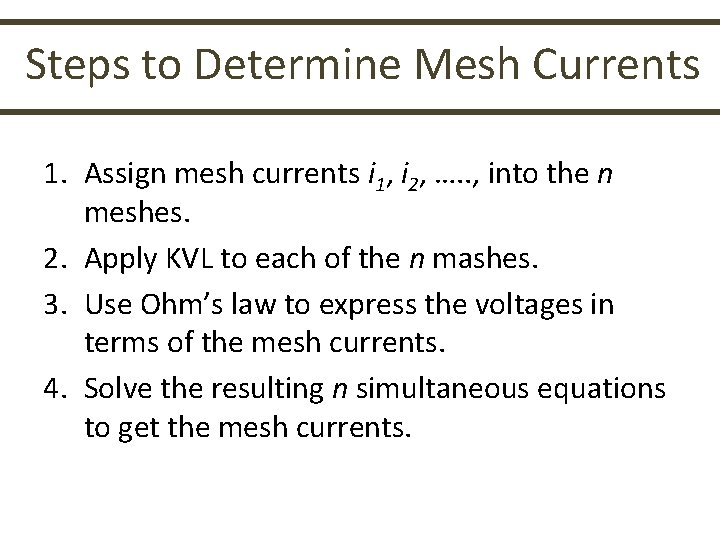 Steps to Determine Mesh Currents

1. Assign mesh currents $i_1$, $i_2$, ….., into the $n$ meshes.
2. Apply KVL to each of the $n$ mashes.
3. Use Ohm's law to express the voltages in terms of the mesh currents.
4. Solve the resulting $n$ simultaneous equations to get the mesh currents.